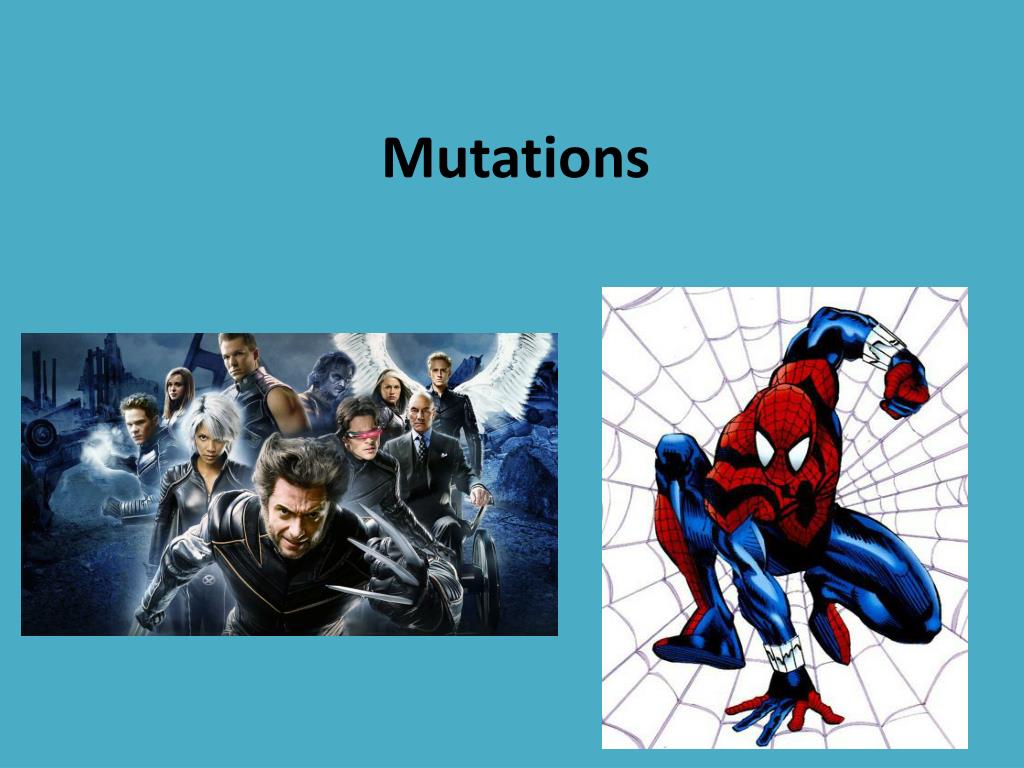 Mutations